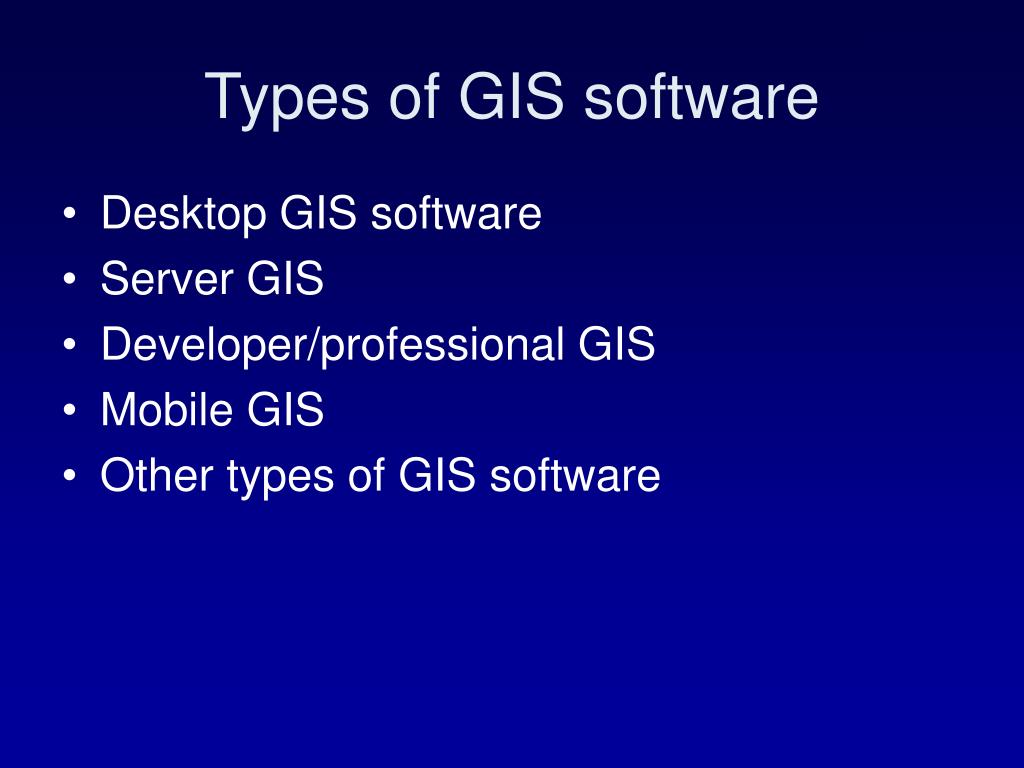 Types of GIS software

• Desktop GIS software
• Server GIS
• Developer/professional GIS
• Mobile GIS
• Other types of GIS software